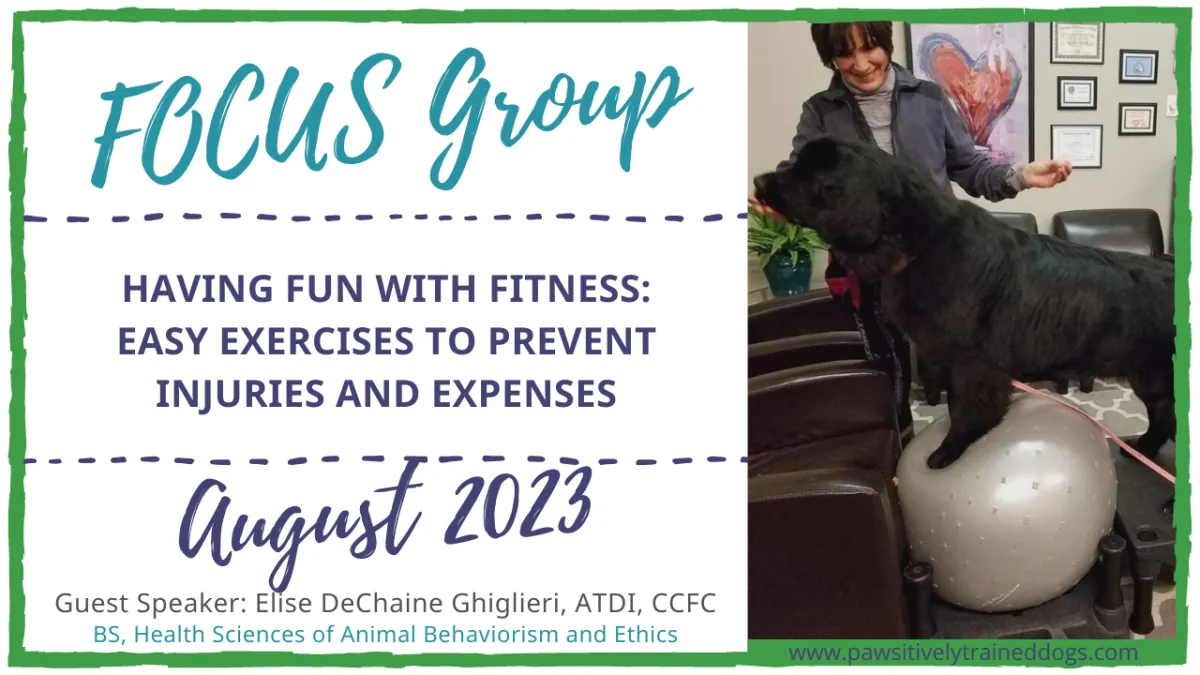 FOCUS Group

HAVING FUN WITH FITNESS: EASY EXERCISES TO PREVENT INJURIES AND EXPENSES

August 2023

Guest Speaker: Elise DeChaine Ghiglieri, ATDI, CCFC
BS, Health Sciences of Animal Behaviorism and Ethics

www.pawsitivelytraineddogs.com